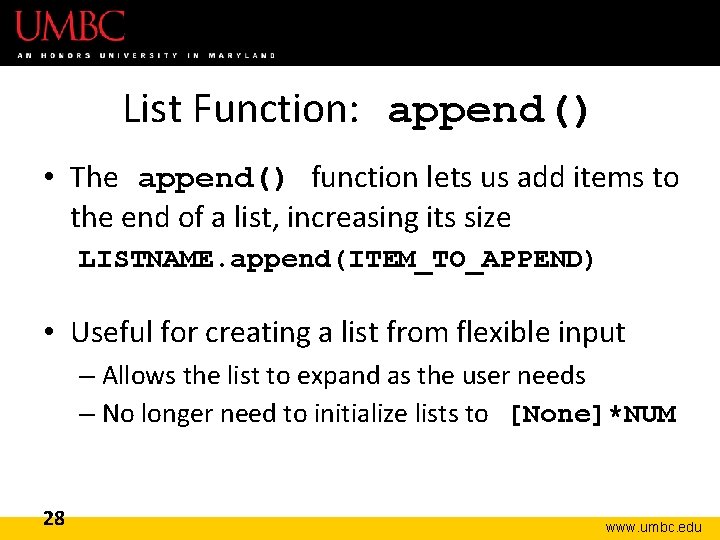 UMBC
AN HONORS UNIVERSITY IN MARYLAND

List Function: append()

• The append() function lets us add items to the end of a list, increasing its size
LISTNAME.append(ITEM_TO_APPEND)

• Useful for creating a list from flexible input
– Allows the list to expand as the user needs
– No longer need to initialize lists to [None]*NUM

28
www.umbc.edu